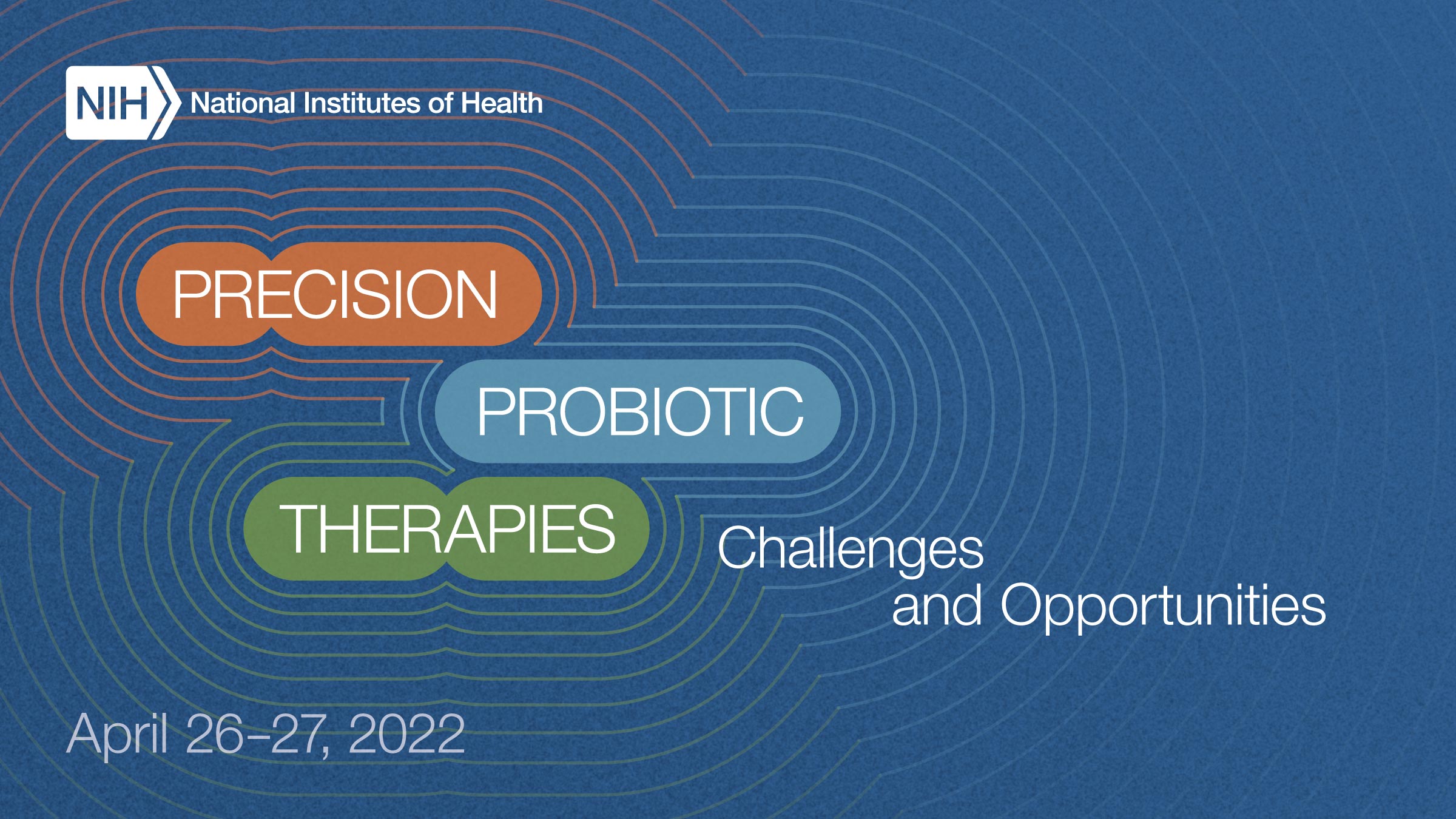 NIH National Institutes of Health

PRECISION
PROBIOTIC
THERAPIES

Challenges
and Opportunities

April 26–27, 2022